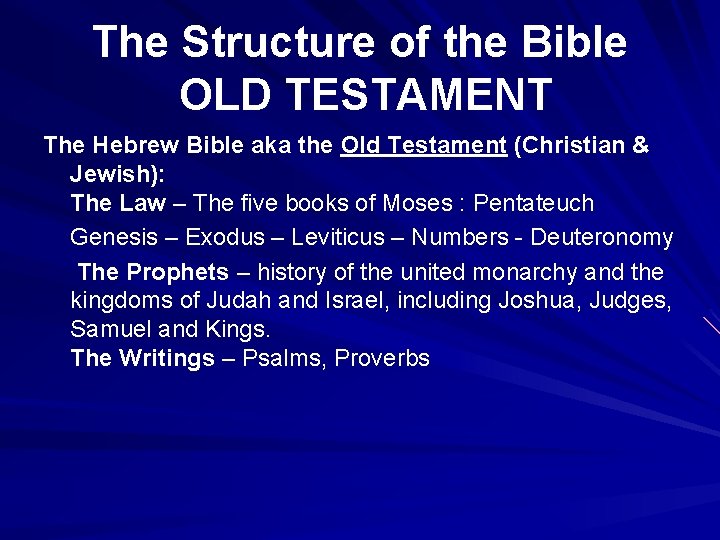 The Structure of the Bible
OLD TESTAMENT

The Hebrew Bible aka the Old Testament (Christian & Jewish):
The Law – The five books of Moses : Pentateuch
Genesis – Exodus – Leviticus – Numbers - Deuteronomy
The Prophets – history of the united monarchy and the kingdoms of Judah and Israel, including Joshua, Judges, Samuel and Kings.
The Writings – Psalms, Proverbs